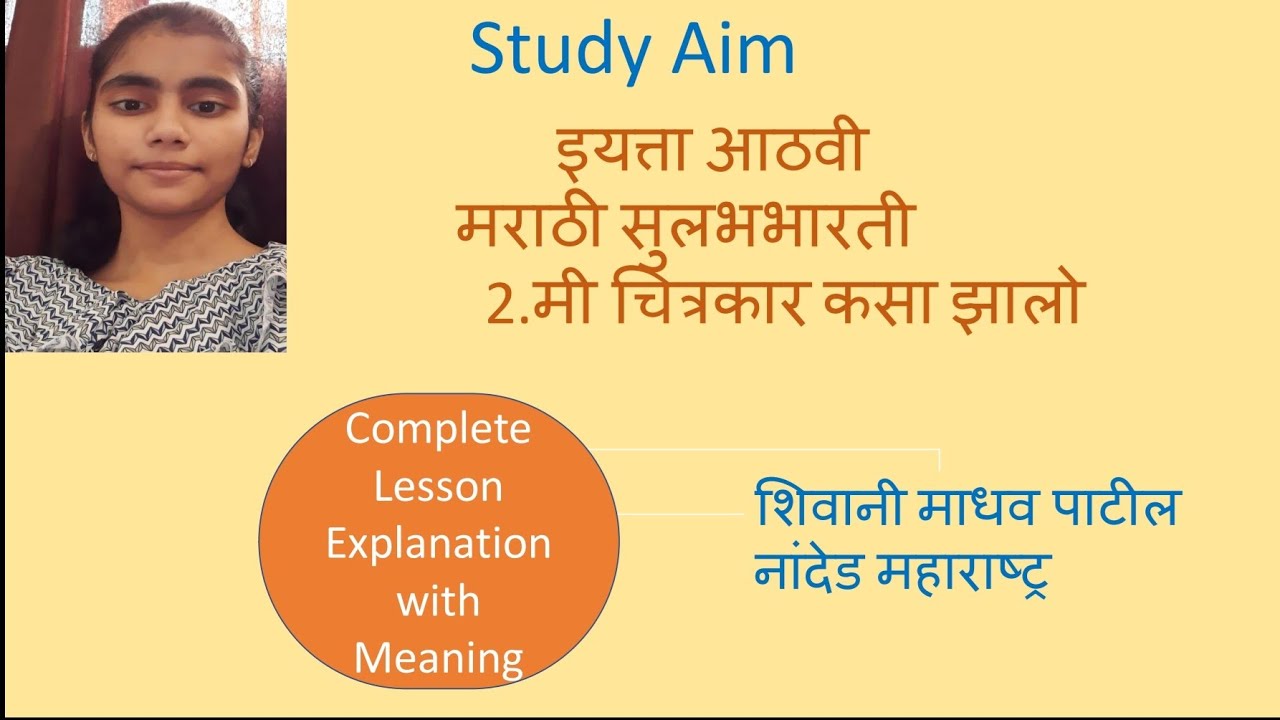 Study Aim

इयत्ता आठवी
मराठी सुलभभारती
2.मी चित्रकार कसा झालो

Complete Lesson Explanation with Meaning

शिवानी माधव पाटील
नांदेड महाराष्ट्र